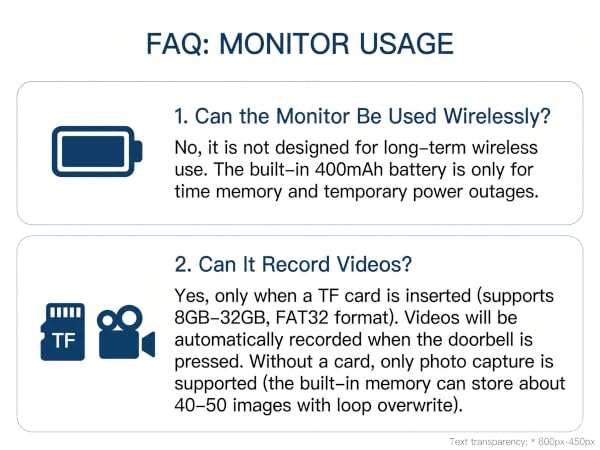 FAQ: MONITOR USAGE

1. Can the Monitor Be Used Wirelessly?

No, it is not designed for long-term wireless use. The built-in 400mAh battery is only for time memory and temporary power outages.

TF

2. Can It Record Videos?

Yes, only when a TF card is inserted (supports 8GB-32GB, FAT32 format). Videos will be automatically recorded when the doorbell is pressed. Without a card, only photo capture is supported (the built-in memory can store about 40-50 images with loop overwrite).

Text transparency: * 600px-450px